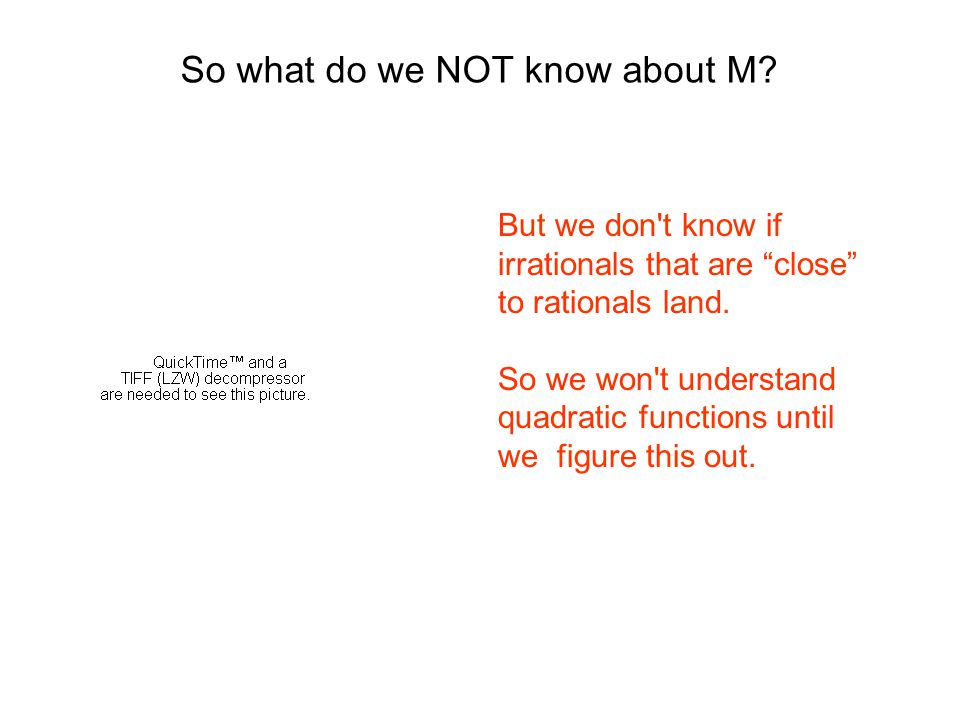 So what do we NOT know about M?

QuickTime™ and a TIFF (LZW) decompressor are needed to see this picture.

But we don't know if irrationals that are “close” to rationals land.

So we won't understand quadratic functions until we  figure this out.